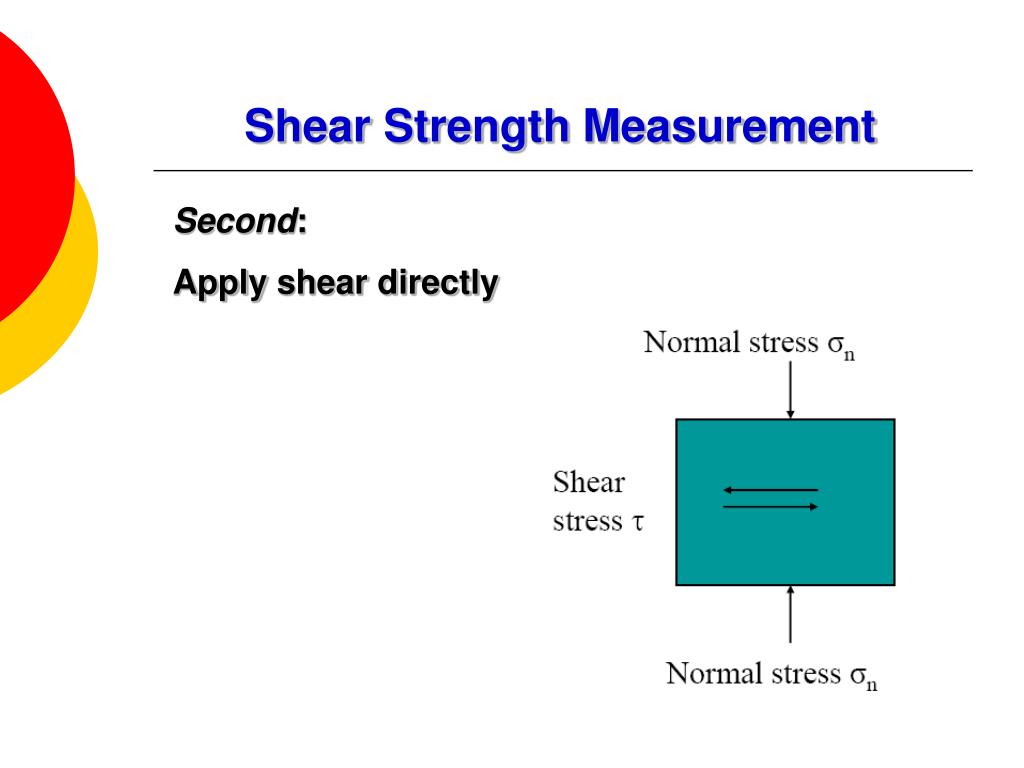 Shear Strength Measurement

Second:

Apply shear directly

Normal stress $\sigma_n$

Shear stress $\tau$

Normal stress $\sigma_n$